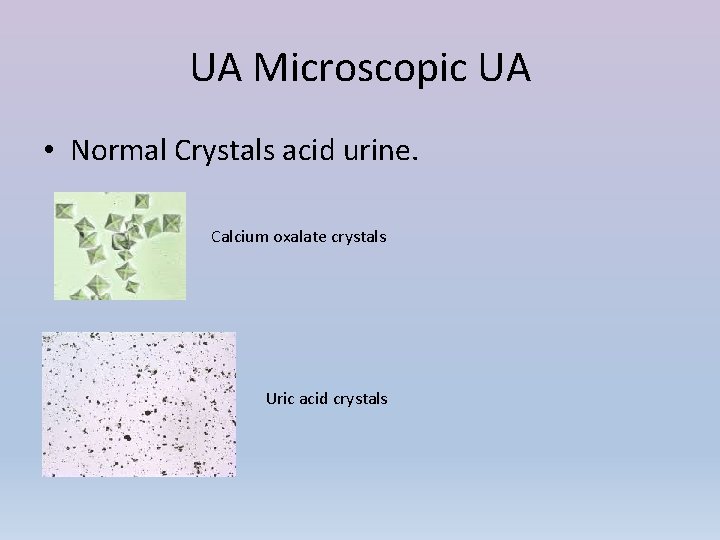 UA Microscopic UA

• Normal Crystals acid urine.

Calcium oxalate crystals

Uric acid crystals